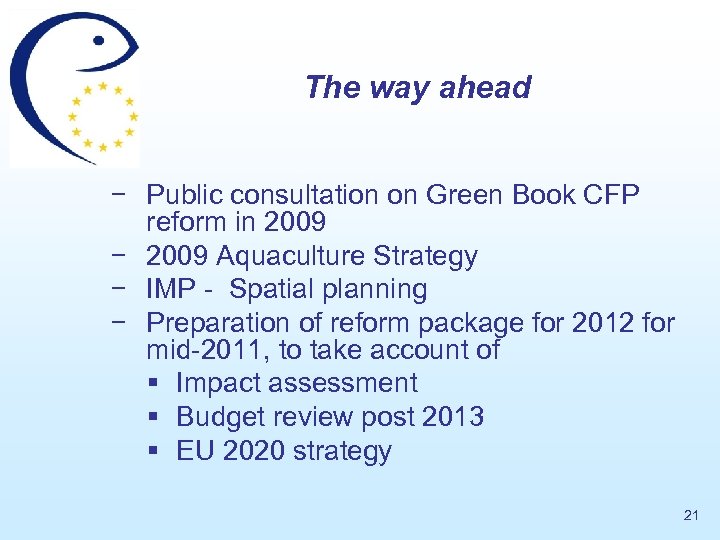 The way ahead

− Public consultation on Green Book CFP reform in 2009
− 2009 Aquaculture Strategy
− IMP - Spatial planning
− Preparation of reform package for 2012 for mid-2011, to take account of
▪ Impact assessment
▪ Budget review post 2013
▪ EU 2020 strategy

21